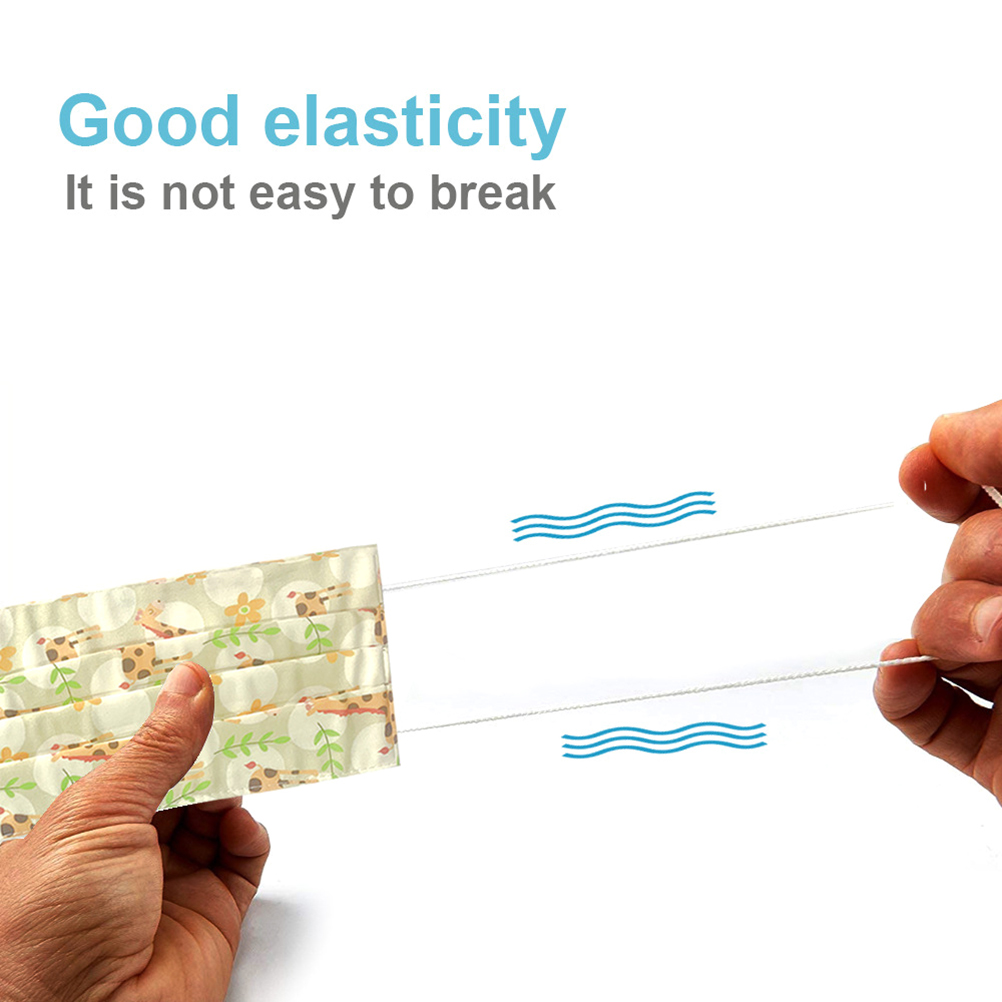 Good elasticity
It is not easy to break